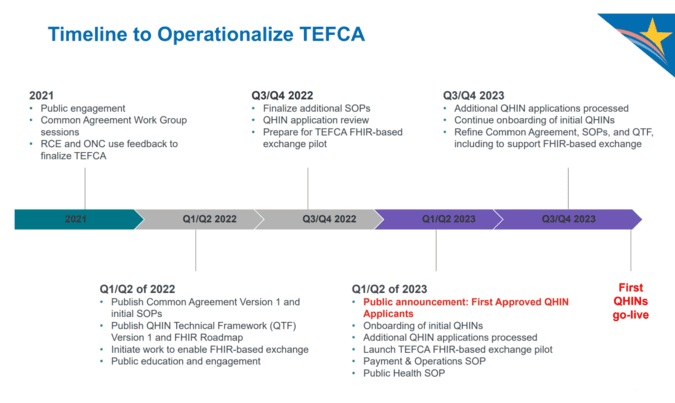 Timeline to Operationalize TEFCA

2021
• Public engagement
• Common Agreement Work Group sessions
• RCE and ONC use feedback to finalize TEFCA

Q3/Q4 2022
• Finalize additional SOPs
• QHIN application review
• Prepare for TEFCA FHIR-based exchange pilot

Q3/Q4 2023
• Additional QHIN applications processed
• Continue onboarding of initial QHINs
• Refine Common Agreement, SOPs, and QTF, including to support FHIR-based exchange

2021
Q1/Q2 2022
Q3/Q4 2022
Q1/Q2 2023
Q3/Q4 2023

Q1/Q2 of 2022
• Publish Common Agreement Version 1 and initial SOPs
• Publish QHIN Technical Framework (QTF) Version 1 and FHIR Roadmap
• Initiate work to enable FHIR-based exchange
• Public education and engagement

Q1/Q2 of 2023
• Public announcement: First Approved QHIN Applicants
• Onboarding of initial QHINs
• Additional QHIN applications processed
• Launch TEFCA FHIR-based exchange pilot
• Payment & Operations SOP
• Public Health SOP

First QHINs go-live